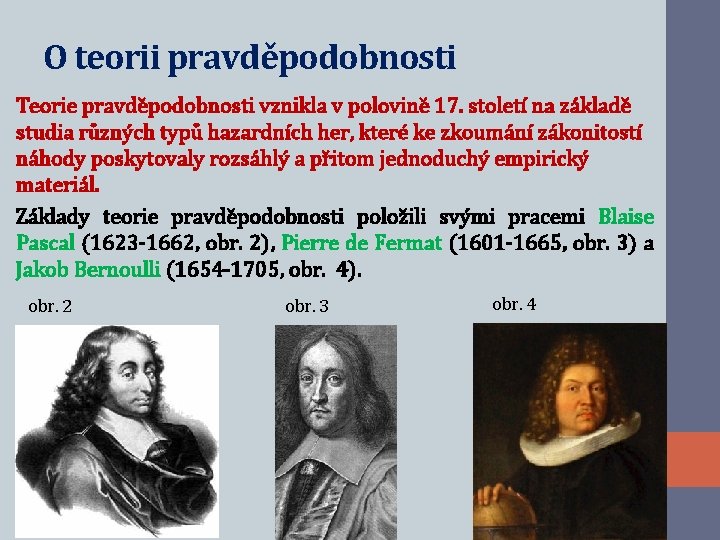 O teorii pravděpodobnosti

Teorie pravděpodobnosti vznikla v polovině 17. století na základě studia různých typů hazardních her, které ke zkoumání zákonitostí náhody poskytovaly rozsáhlý a přitom jednoduchý empirický materiál.

Základy teorie pravděpodobnosti položili svými pracemi Blaise Pascal (1623-1662, obr. 2), Pierre de Fermat (1601-1665, obr. 3) a Jakob Bernoulli (1654–1705, obr. 4).

obr. 2

obr. 3

obr. 4